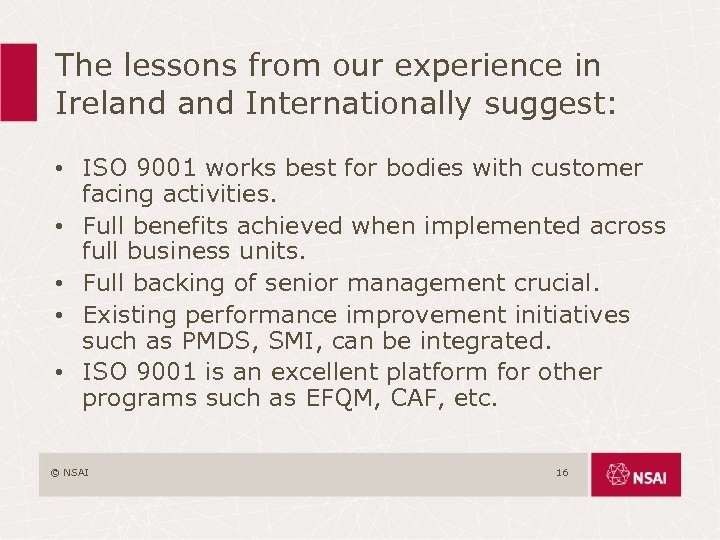 The lessons from our experience in Ireland and Internationally suggest:

• ISO 9001 works best for bodies with customer facing activities.
• Full benefits achieved when implemented across full business units.
• Full backing of senior management crucial.
• Existing performance improvement initiatives such as PMDS, SMI, can be integrated.
• ISO 9001 is an excellent platform for other programs such as EFQM, CAF, etc.

© NSAI

16

NSAI